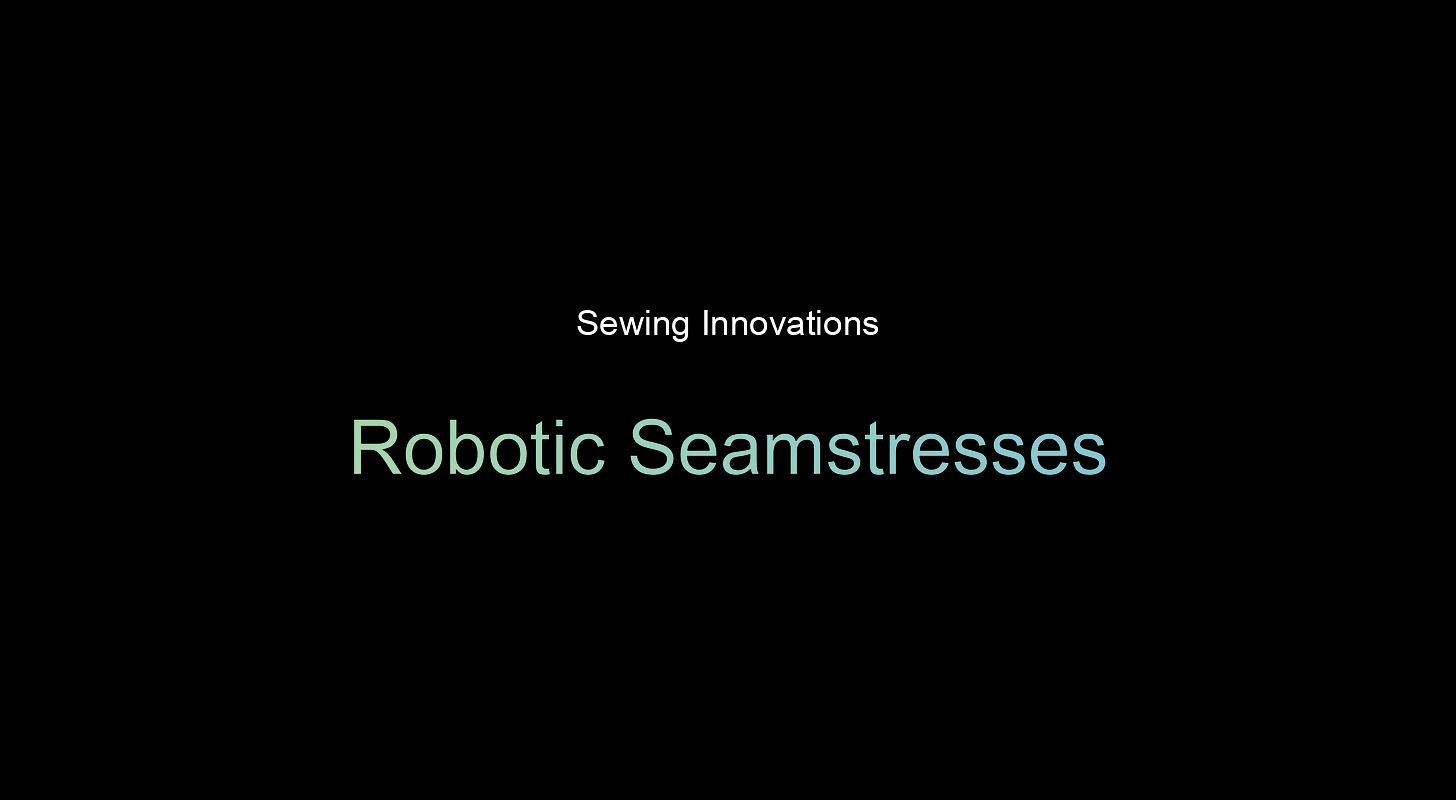 Sewing Innovations

Robotic Seamstresses